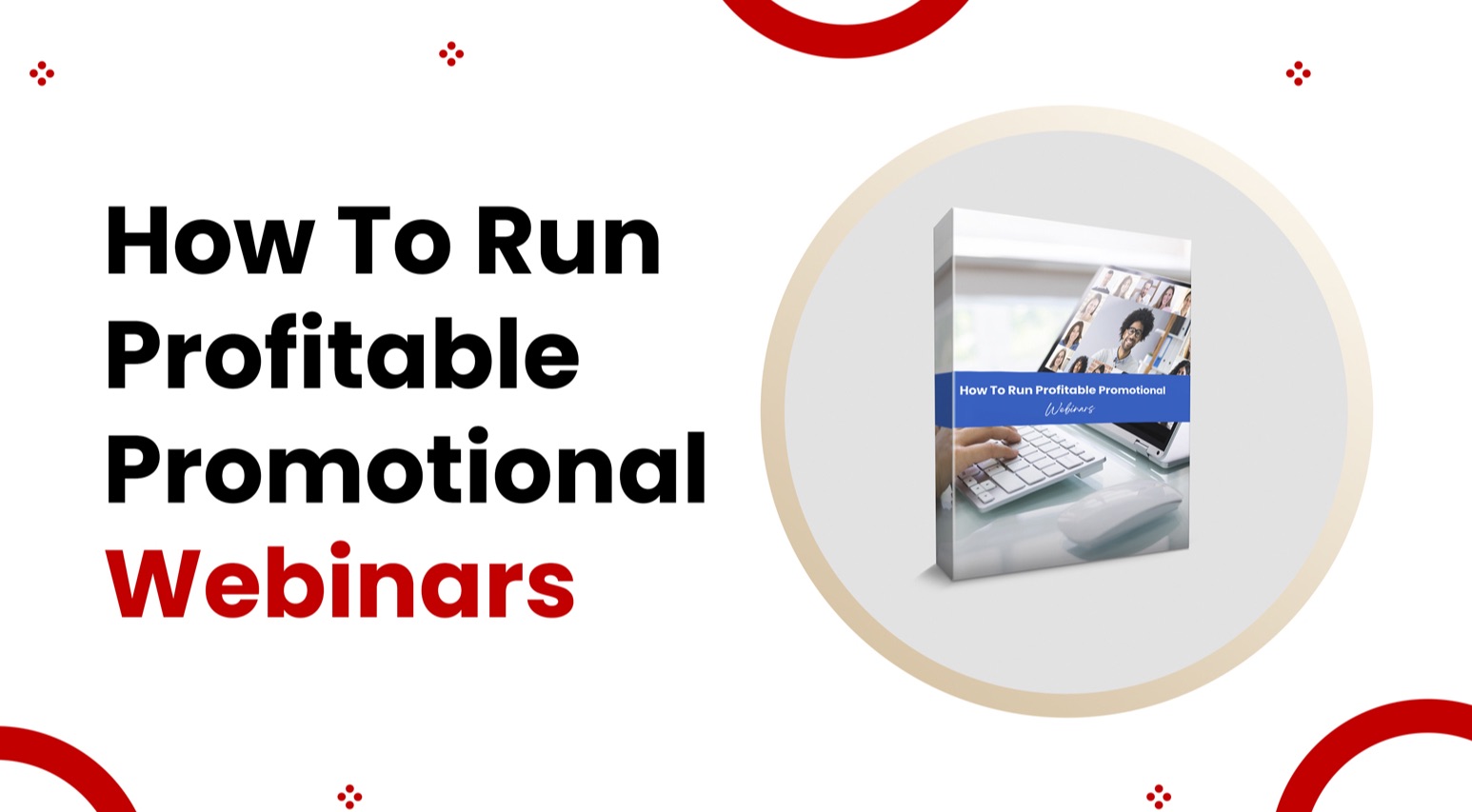 How To Run Profitable Promotional Webinars

How To Run Profitable Promotional
Webinars